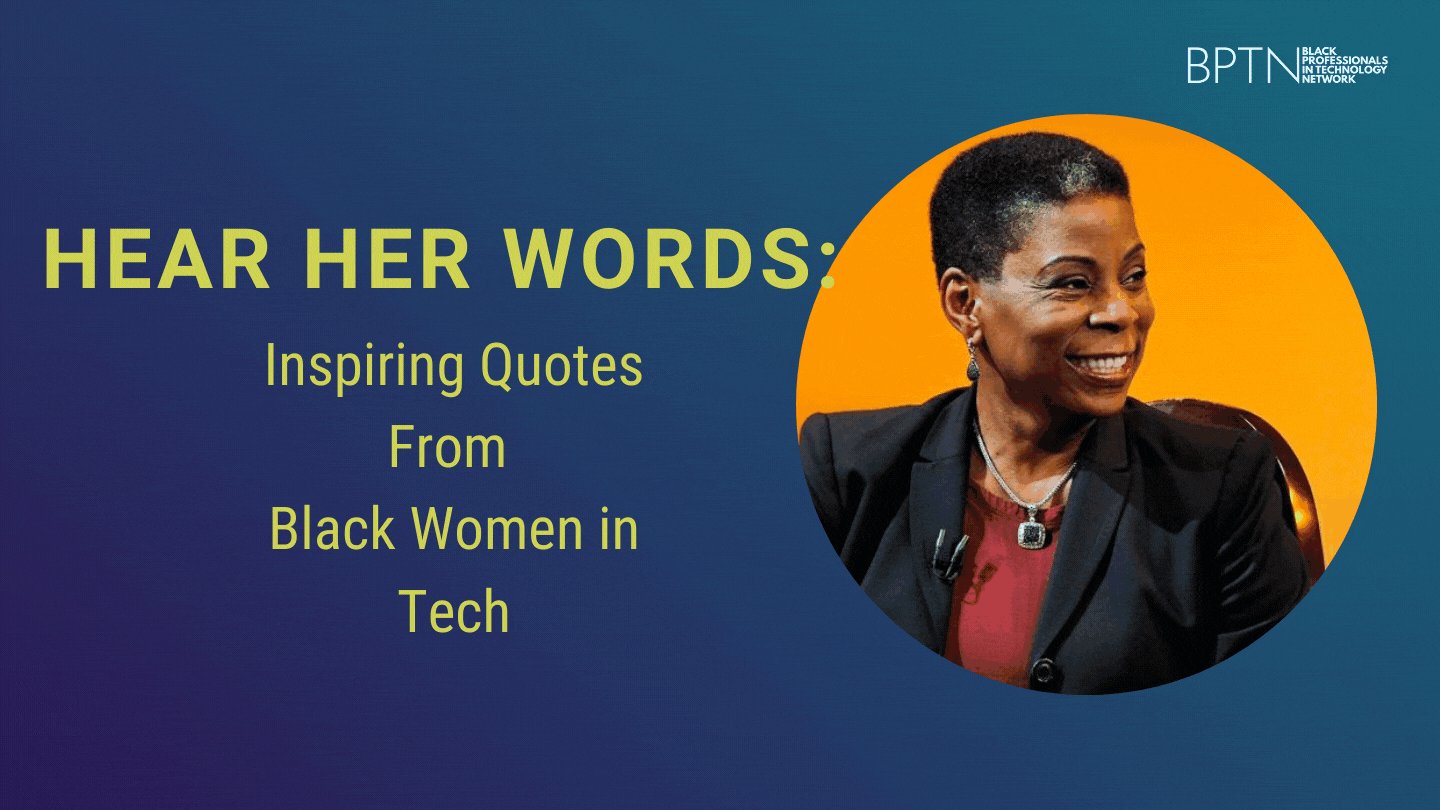 BPTN BLACK PROFESSIONALS IN TECHNOLOGY NETWORK

HEAR HER WORDS:

Inspiring Quotes From Black Women in Tech